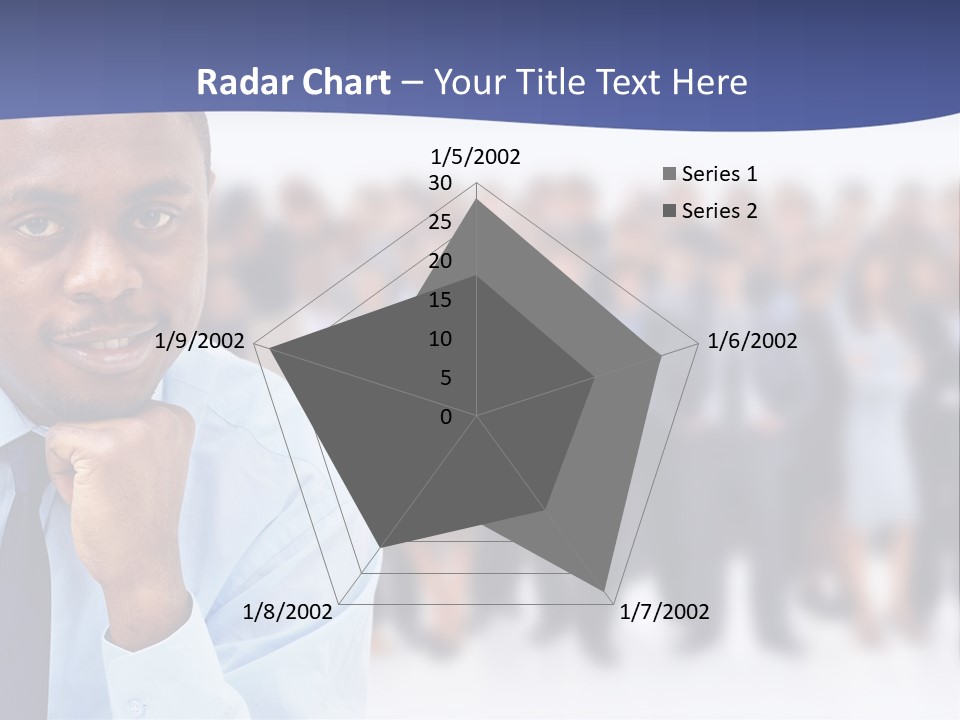 Radar Chart – Your Title Text Here

1/5/2002
30
25
20
15
10
5
0
1/6/2002
1/7/2002
1/8/2002
1/9/2002

Series 1
Series 2